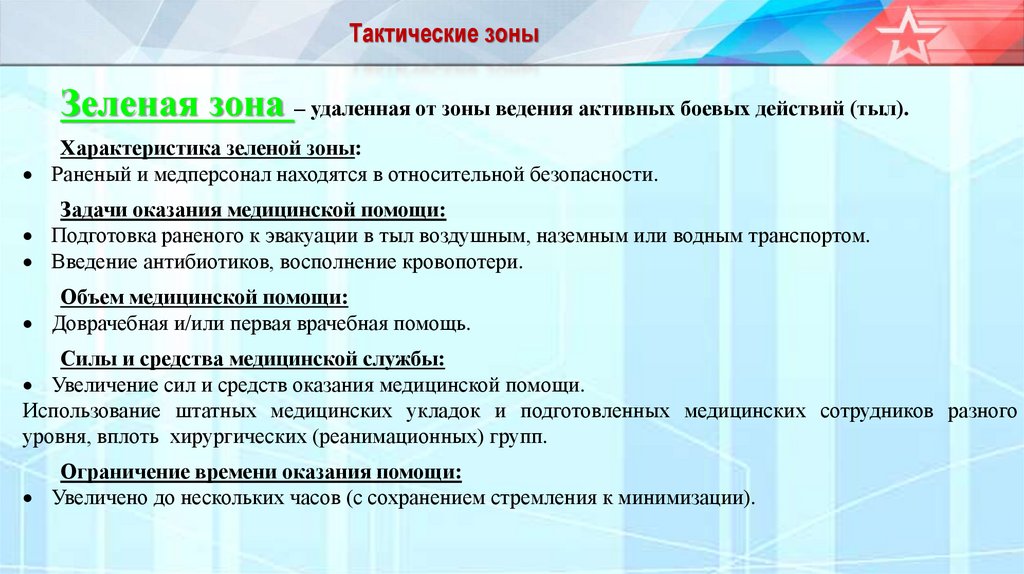 Тактические зоны

Зеленая зона – удаленная от зоны ведения активных боевых действий (тыл).

Характеристика зеленой зоны:
• Раненый и медперсонал находятся в относительной безопасности.

Задачи оказания медицинской помощи:
• Подготовка раненого к эвакуации в тыл воздушным, наземным или водным транспортом.
• Введение антибиотиков, восполнение кровопотери.

Объем медицинской помощи:
• Доврачебная и/или первая врачебная помощь.

Силы и средства медицинской службы:
• Увеличение сил и средств оказания медицинской помощи.
Использование штатных медицинских укладок и подготовленных медицинских сотрудников разного уровня, вплоть хирургических (реанимационных) групп.

Ограничение времени оказания помощи:
• Увеличено до нескольких часов (с сохранением стремления к минимизации).